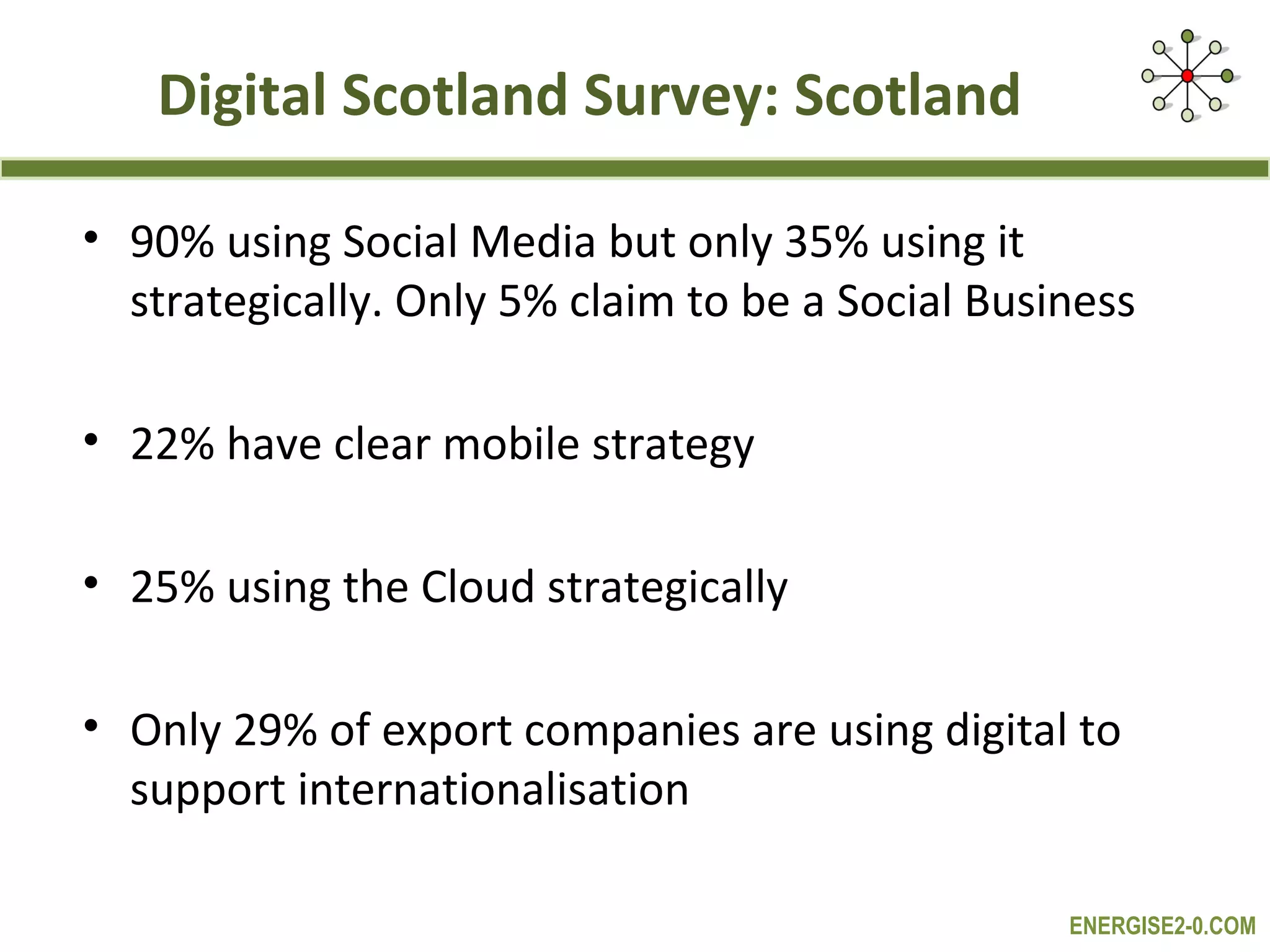 Digital Scotland Survey: Scotland

• 90% using Social Media but only 35% using it strategically. Only 5% claim to be a Social Business

• 22% have clear mobile strategy

• 25% using the Cloud strategically

• Only 29% of export companies are using digital to support internationalisation

ENERGISE2-0.COM